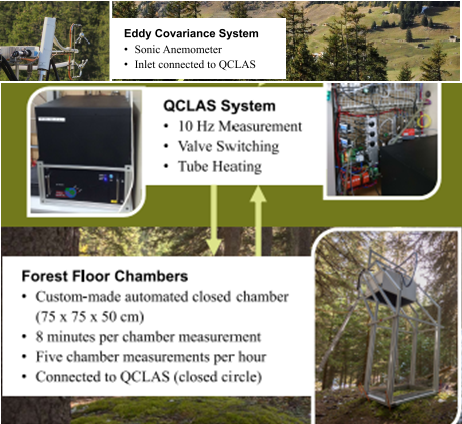 Eddy Covariance System
• Sonic Anemometer
• Inlet connected to QCLAS

QCLAS System
• 10 Hz Measurement
• Valve Switching
• Tube Heating

Forest Floor Chambers
• Custom-made automated closed chamber (75 x 75 x 50 cm)
• 8 minutes per chamber measurement
• Five chamber measurements per hour
• Connected to QCLAS (closed circle)